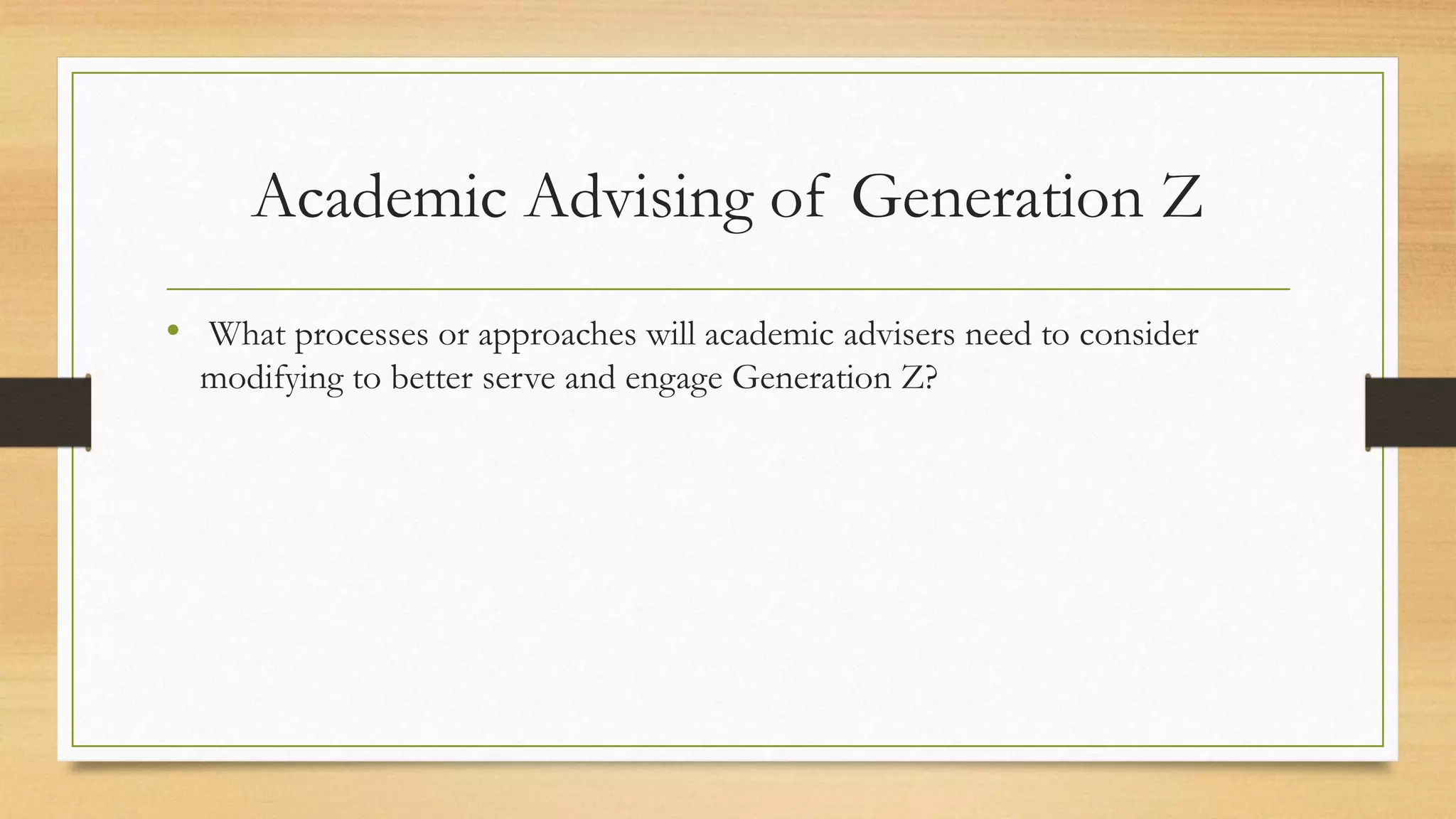 Academic Advising of Generation Z

• What processes or approaches will academic advisers need to consider modifying to better serve and engage Generation Z?